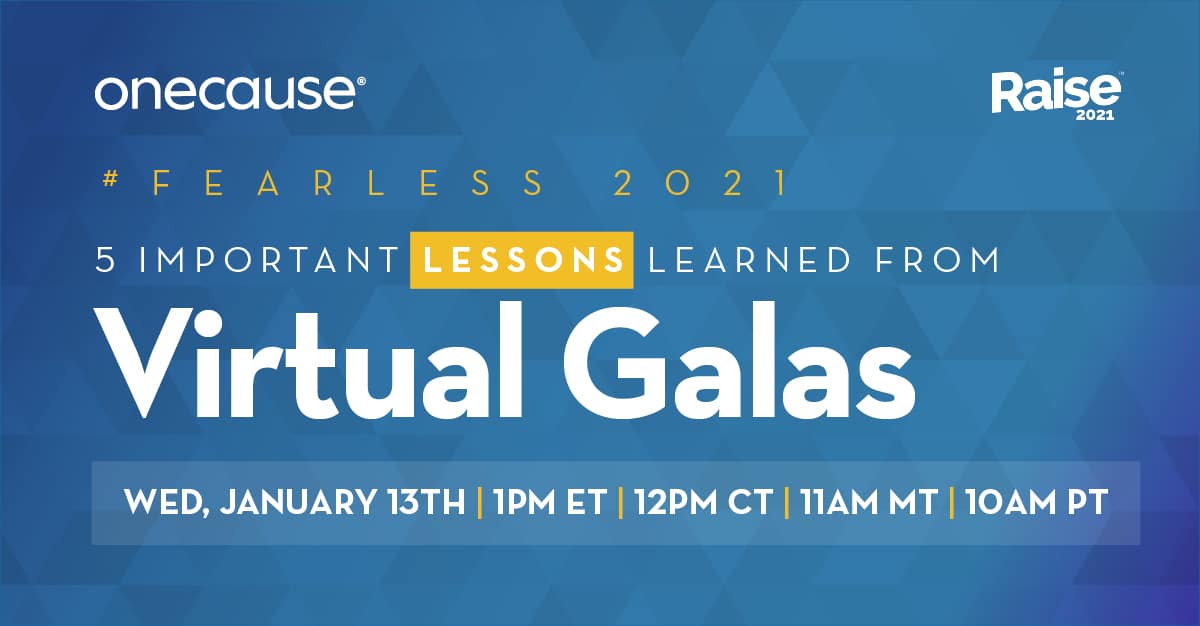 onecause®

Raise™ 2021

#FEARLESS 2021

5 IMPORTANT LESSONS LEARNED FROM

Virtual Galas

WED, JANUARY 13TH | 1PM ET | 12PM CT | 11AM MT | 10AM PT